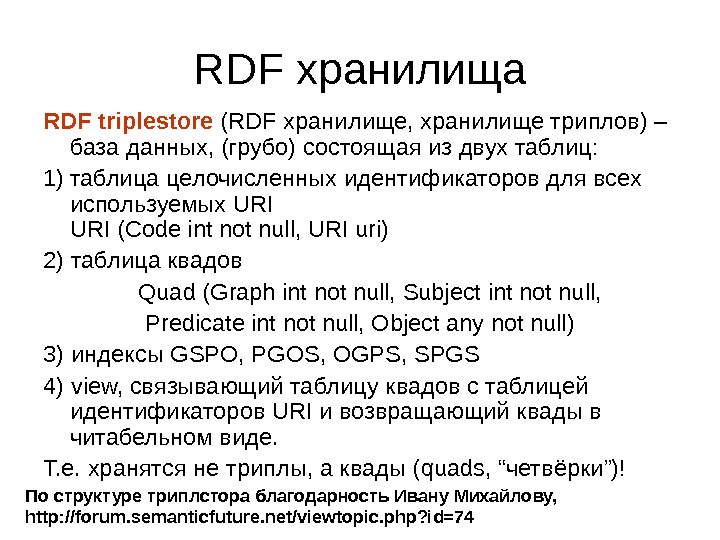 RDF хранилища

RDF triplestore (RDF хранилище, хранилище триплов) – база данных, (грубо) состоящая из двух таблиц:

1) таблица целочисленных идентификаторов для всех используемых URI
URI (Code int not null, URI uri)

2) таблица квадов
Quad (Graph int not null, Subject int not null,
Predicate int not null, Object any not null)

3) индексы GSPO, PGOS, OGPS, SPGS

4) view, связывающий таблицу квадов с таблицей идентификаторов URI и возвращающий квады в читабельном виде.

Т.е. хранятся не триплы, а квады (quads, “четвёрки”)!

По структуре триплстора благодарность Ивану Михайлову, http://forum.semanticfuture.net/viewtopic.php?id=74